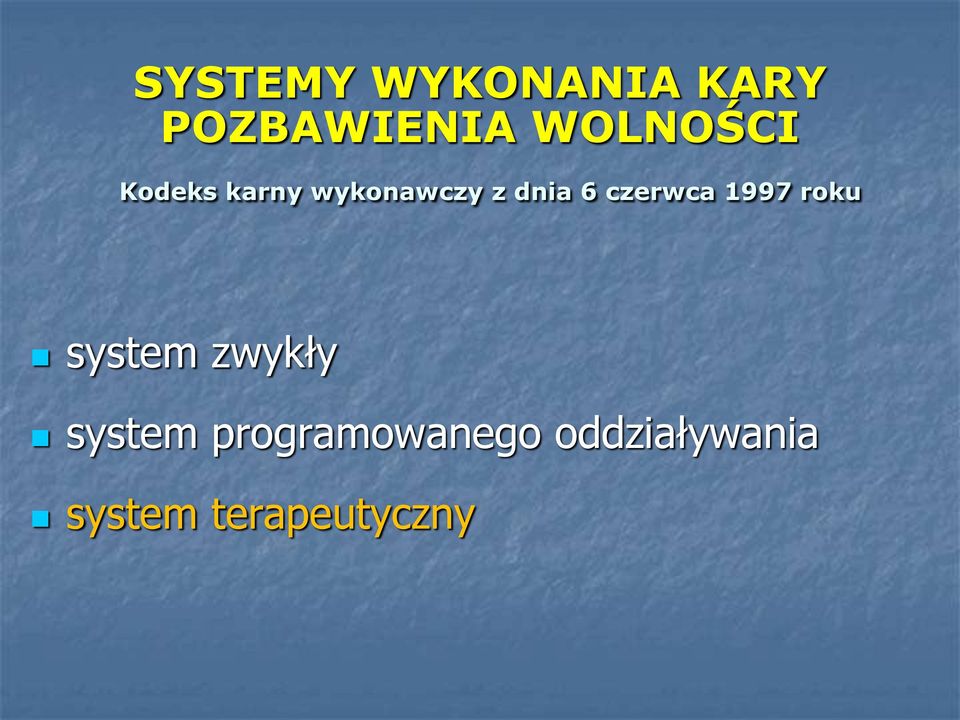 SYSTEMY WYKONANIA KARY POZBAWIENIA WOLNOŚCI

Kodeks karny wykonawczy z dnia 6 czerwca 1997 roku

- system zwykły
- system programowanego oddziaływania
- system terapeutyczny